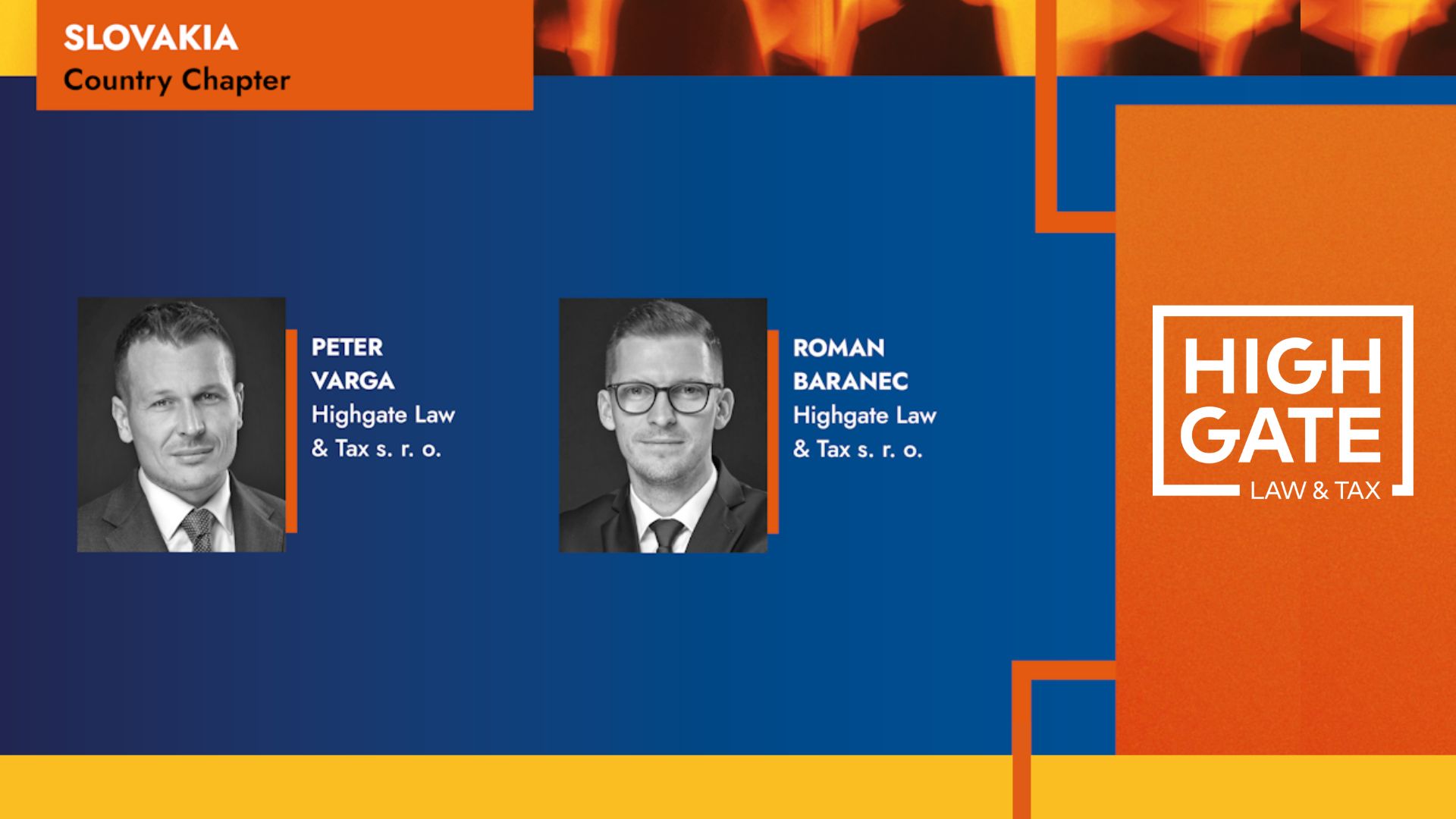 SLOVAKIA
Country Chapter

PETER
VARGA
Highgate Law & Tax s. r. o.

ROMAN
BARANEC
Highgate Law & Tax s. r. o.

HIGH
GATE
LAW & TAX